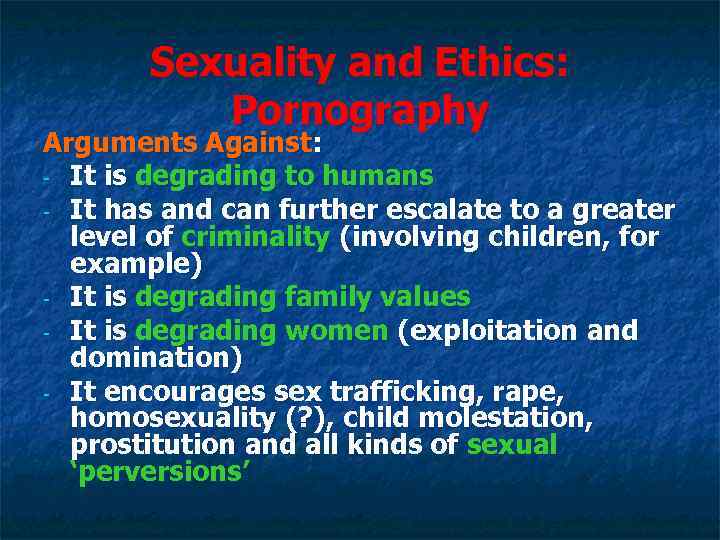 Sexuality and Ethics: Pornography

Arguments Against:
- It is degrading to humans
- It has and can further escalate to a greater level of criminality (involving children, for example)
- It is degrading family values
- It is degrading women (exploitation and domination)
- It encourages sex trafficking, rape, homosexuality (?), child molestation, prostitution and all kinds of sexual 'perversions'